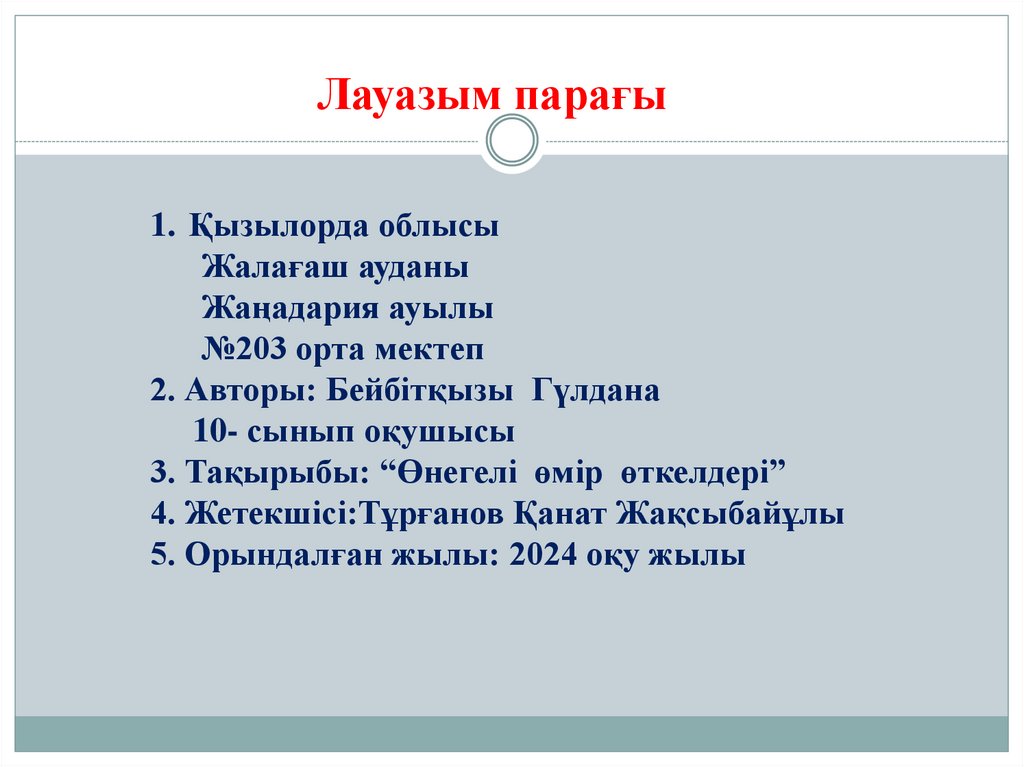 Лауазым парағы

1. Қызылорда облысы
Жалағаш ауданы
Жаңадария ауылы
№203 орта мектеп
2. Авторы: Бейбітқызы Гүлдана
10- сынып оқушысы
3. Тақырыбы: “Өнегелі өмір өткелдері”
4. Жетекшісі:Тұрғанов Қанат Жақсыбайұлы
5. Орындалған жылы: 2024 оқу жылы